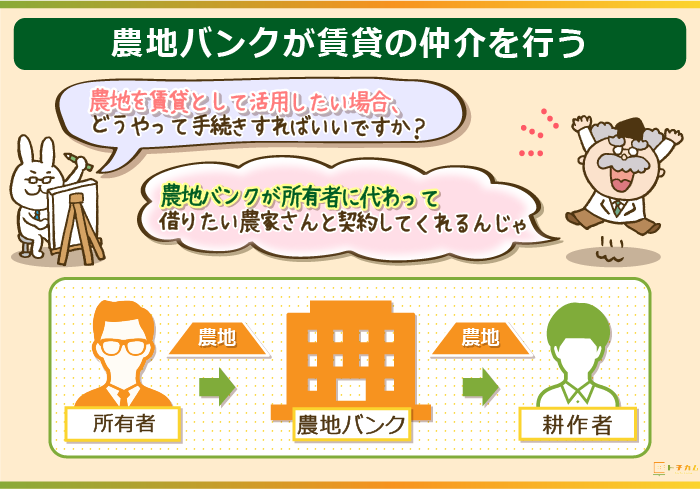 農地バンクが賃貸の仲介を行う

農地を賃貸として活用したい場合、どうやって手続きすればいいですか？

農地バンクが所有者に代わって借りたい農家さんと契約してくれるんじゃ

農地

農地

所有者

農地バンク

耕作者

トチカム